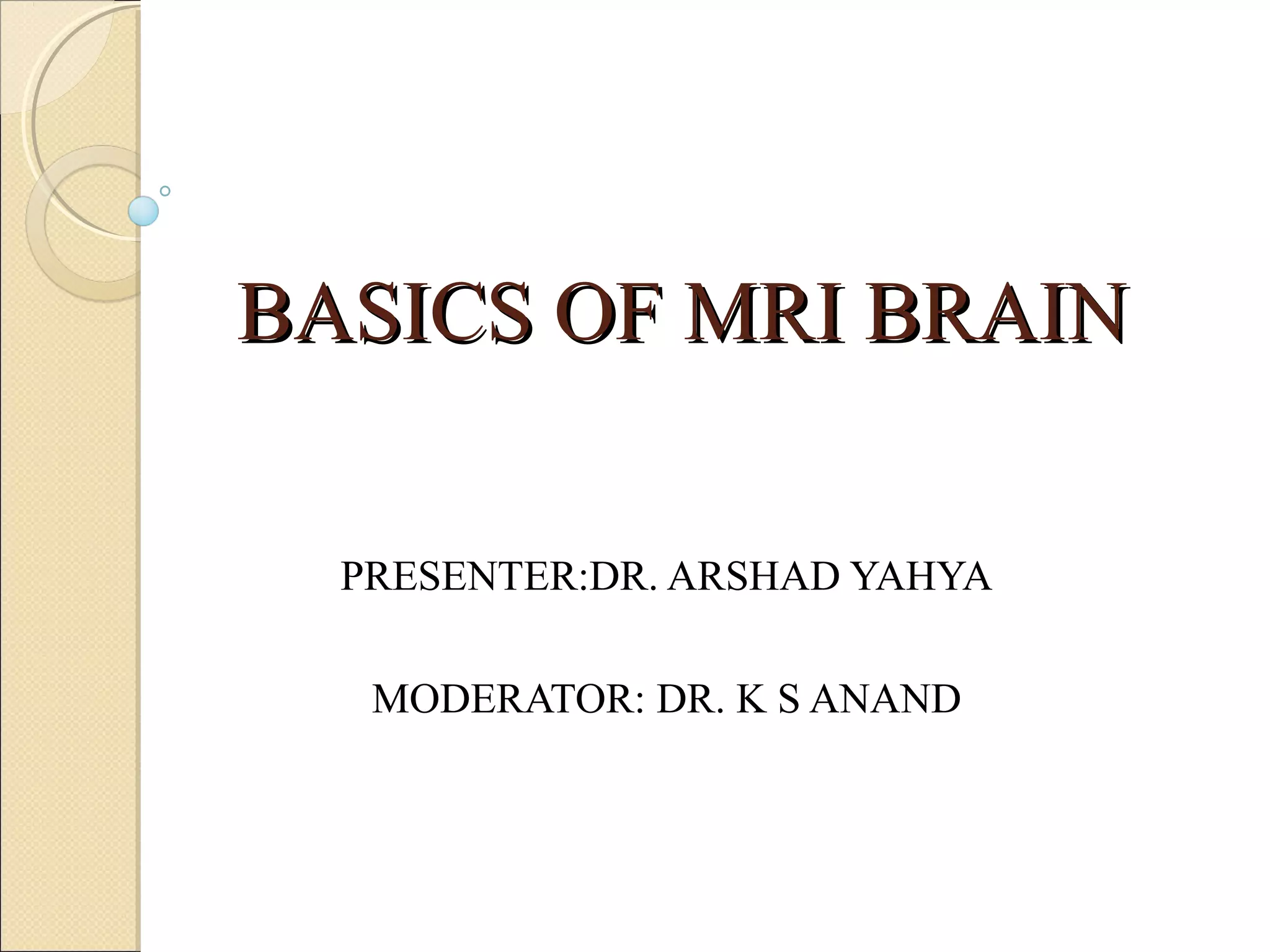 BASICS OF MRI BRAIN

PRESENTER:DR. ARSHAD YAHYA

MODERATOR: DR. K S ANAND